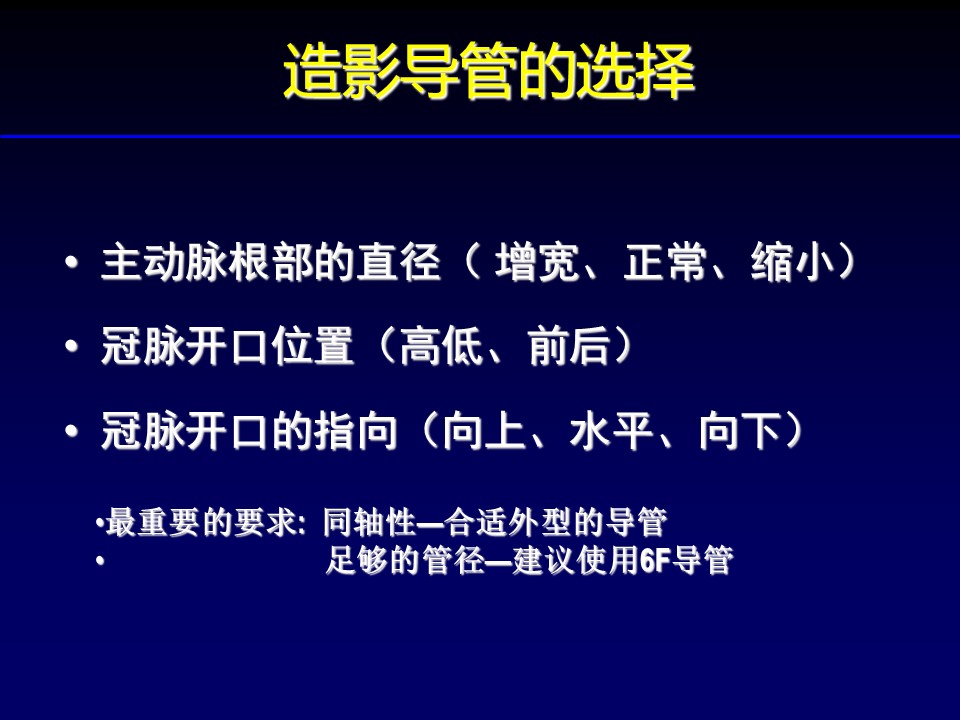 造影导管的选择

• 主动脉根部的直径（ 增宽、正常、缩小）

• 冠脉开口位置（高低、前后）

• 冠脉开口的指向（向上、水平、向下）

•最重要的要求: 同轴性—合适外型的导管
• 足够的管径—建议使用6F导管